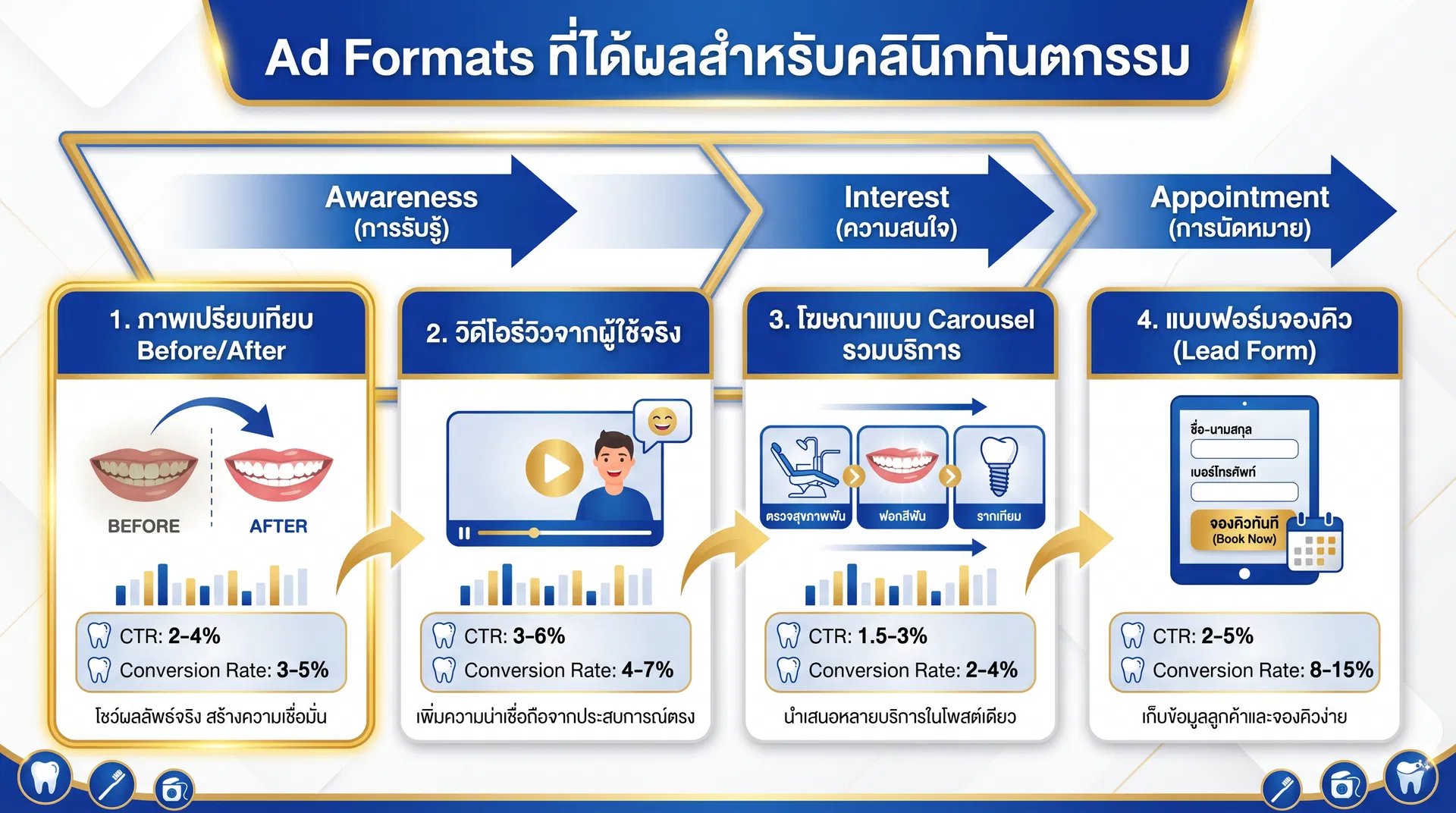 Ad Formats ที่ได้ผลสำหรับคลินิกทันตกรรม

Awareness
(การรับรู้)

Interest
(ความสนใจ)

Appointment
(การนัดหมาย)

1. ภาพเปรียบเทียบ Before/After

BEFORE

AFTER

CTR: 2-4%
Conversion Rate: 3-5%

โชว์ผลลัพธ์จริง สร้างความเชื่อมั่น

2. วิดีโอรีวิวจากผู้ใช้จริง

CTR: 3-6%
Conversion Rate: 4-7%

เพิ่มความน่าเชื่อถือจากประสบการณ์ตรง

3. โฆษณาแบบ Carousel รวมบริการ

ตรวจสุขภาพฟัน

ฟอกสีฟัน

รากเทียม

CTR: 1.5-3%
Conversion Rate: 2-4%

นำเสนอหลายบริการในโพสต์เดียว

4. แบบฟอร์มจองคิว (Lead Form)

ชื่อ-นามสกุล

เบอร์โทรศัพท์

จองคิวทันที
(Book Now)

CTR: 2-5%
Conversion Rate: 8-15%

เก็บข้อมูลลูกค้าและจองคิวง่าย